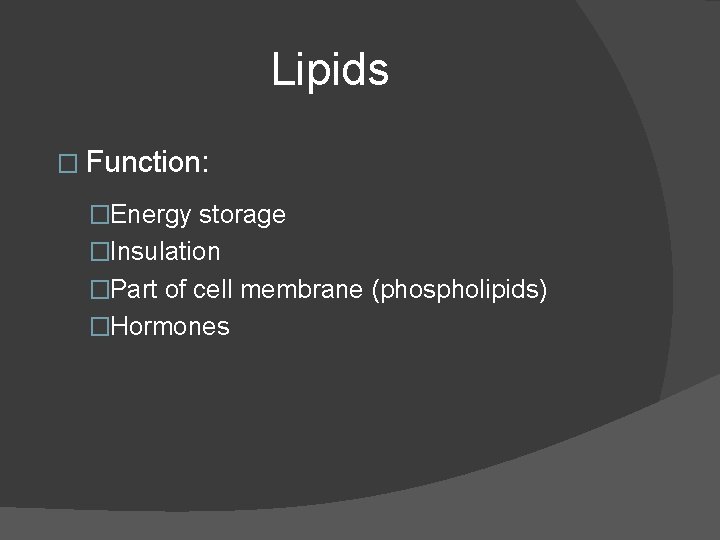 Lipids

□ Function:

□Energy storage
□Insulation
□Part of cell membrane (phospholipids)
□Hormones